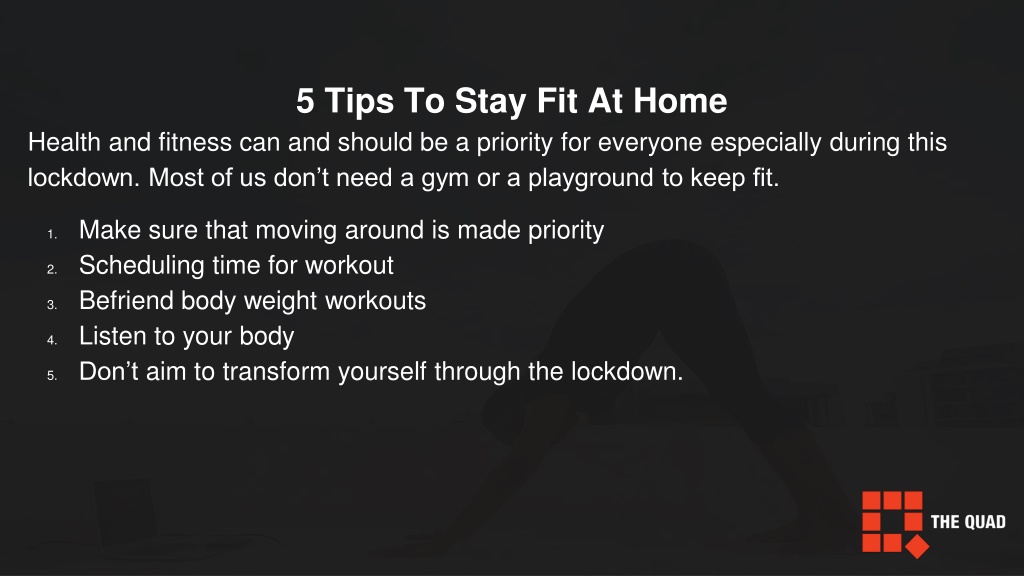 5 Tips To Stay Fit At Home

Health and fitness can and should be a priority for everyone especially during this lockdown. Most of us don’t need a gym or a playground to keep fit.

1. Make sure that moving around is made priority
2. Scheduling time for workout
3. Befriend body weight workouts
4. Listen to your body
5. Don’t aim to transform yourself through the lockdown.

THE QUAD